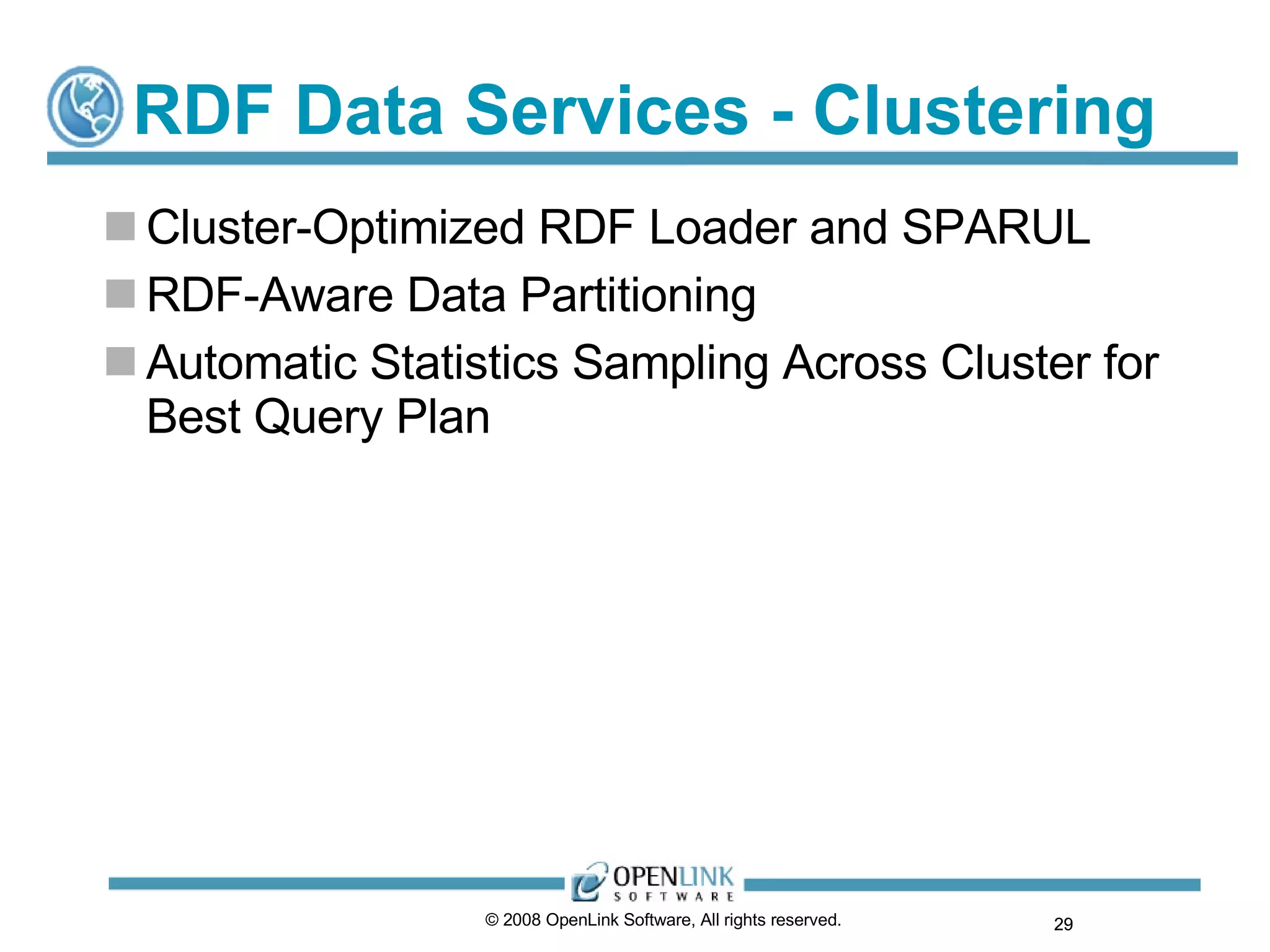 RDF Data Services - Clustering

Cluster-Optimized RDF Loader and SPARUL

RDF-Aware Data Partitioning

Automatic Statistics Sampling Across Cluster for Best Query Plan

OPENLINK
SOFTWARE

© 2008 OpenLink Software, All rights reserved.

29